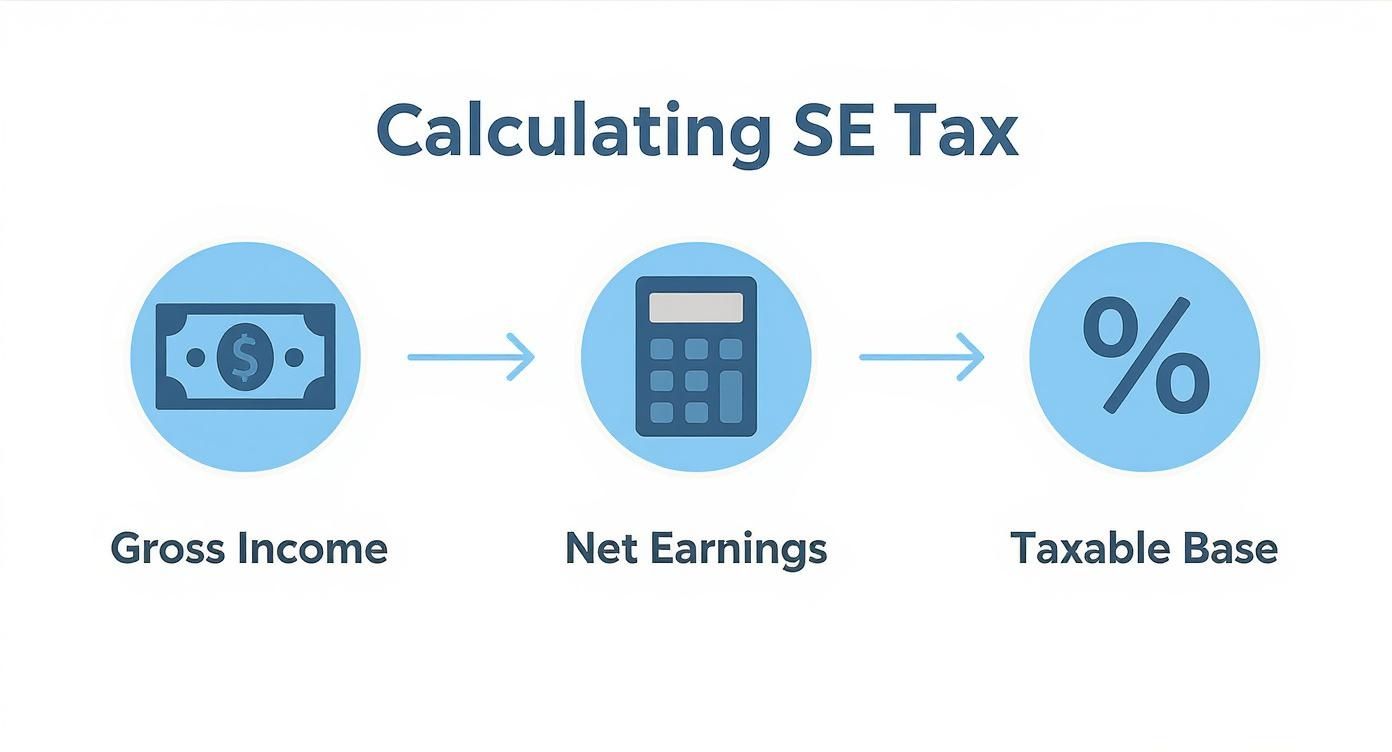 Calculating SE Tax

$

%

Gross Income

Net Earnings

Taxable Base